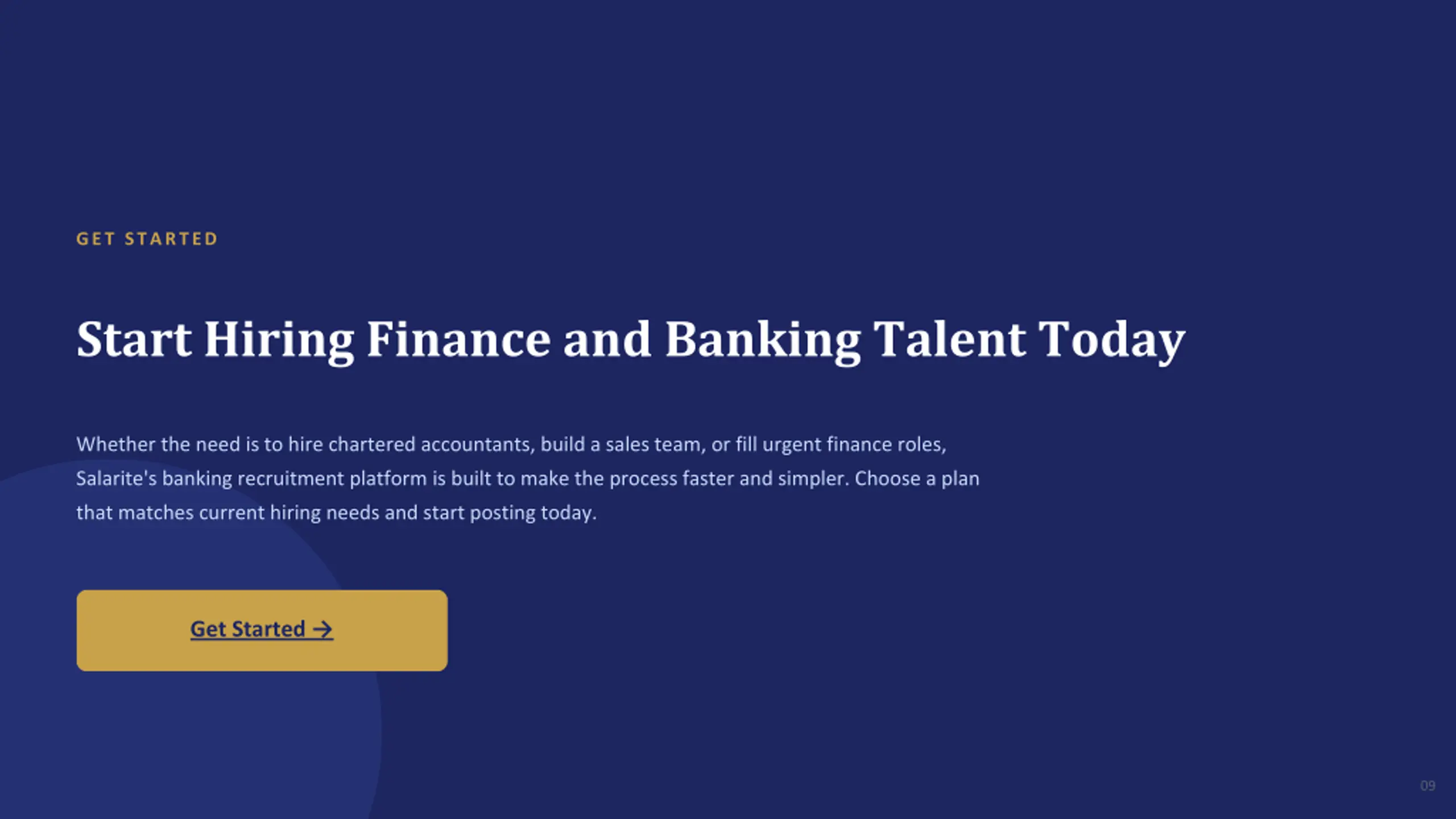 GET STARTED

Start Hiring Finance and Banking Talent Today

Whether the need is to hire chartered accountants, build a sales team, or fill urgent finance roles, Salarite's banking recruitment platform is built to make the process faster and simpler. Choose a plan that matches current hiring needs and start posting today.

Get Started →

09